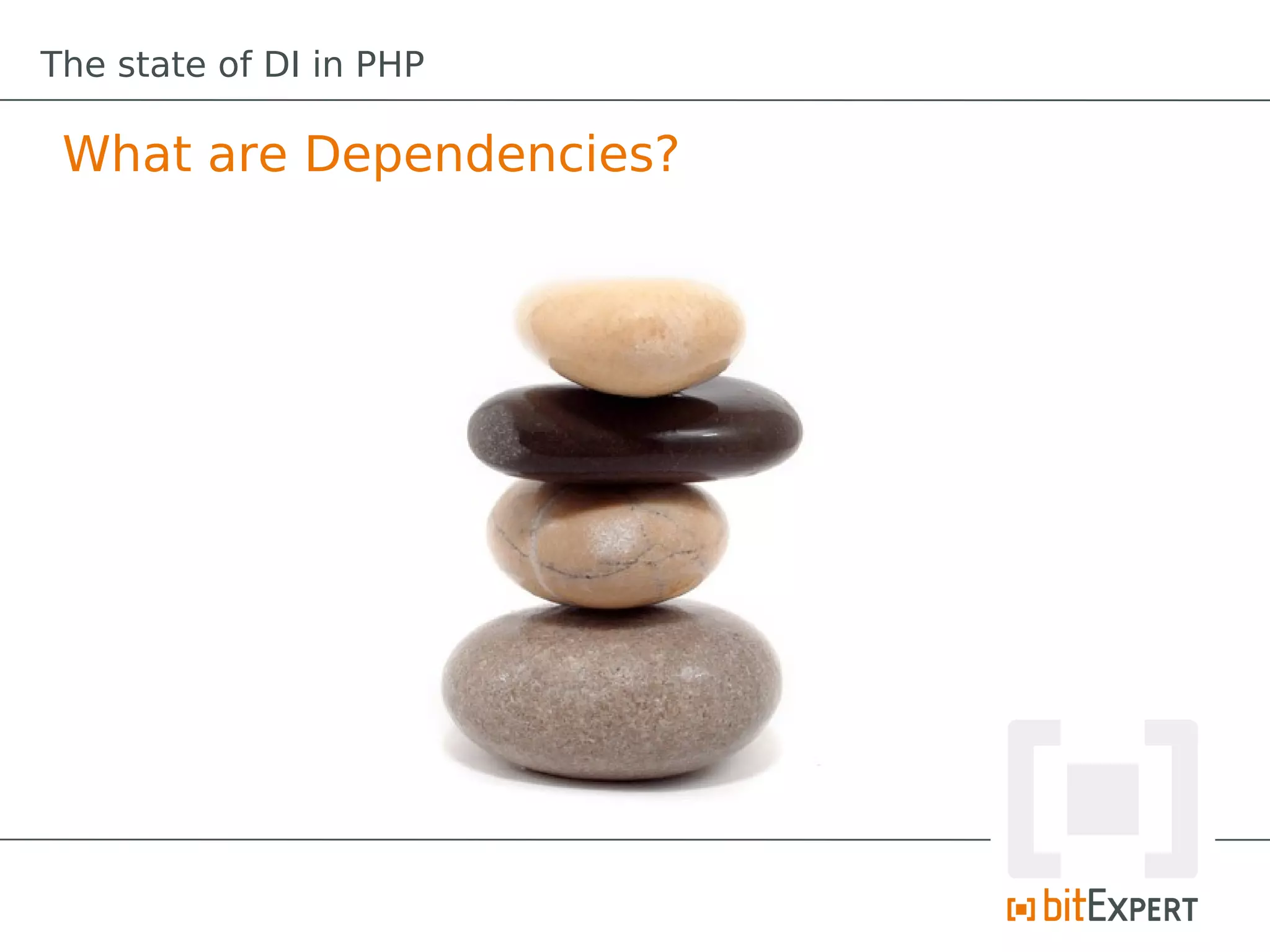 The state of DI in PHP

What are Dependencies?

bitEXPERT